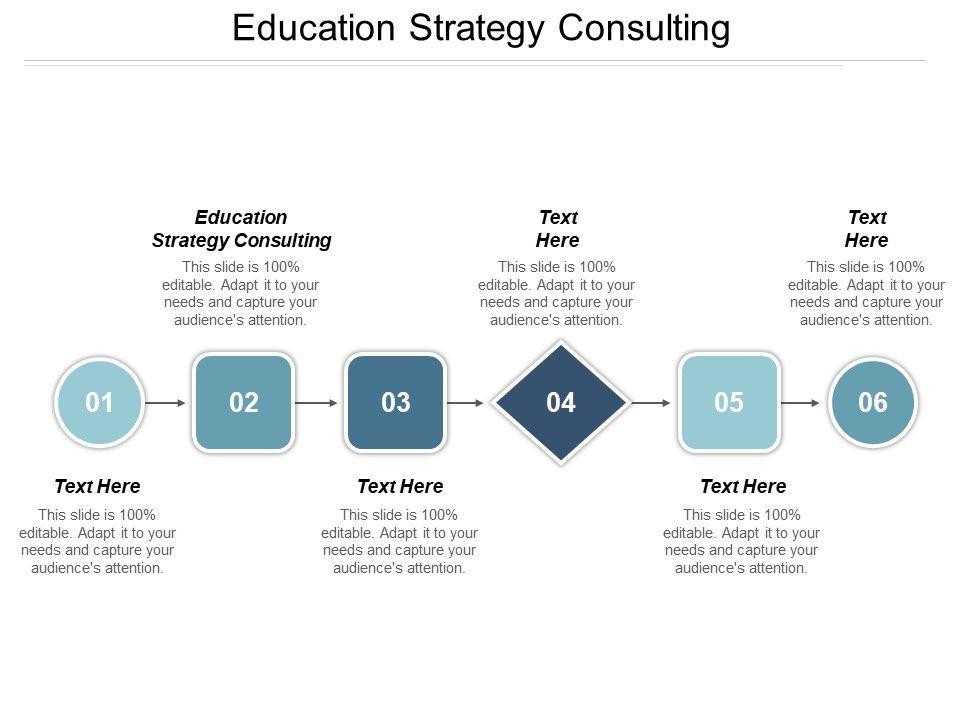 Education Strategy Consulting

Education Strategy Consulting
This slide is 100% editable. Adapt it to your needs and capture your audience's attention.

Text Here
This slide is 100% editable. Adapt it to your needs and capture your audience's attention.

Text Here
This slide is 100% editable. Adapt it to your needs and capture your audience's attention.

01

02

03

04

05

06

Text Here
This slide is 100% editable. Adapt it to your needs and capture your audience's attention.

Text Here
This slide is 100% editable. Adapt it to your needs and capture your audience's attention.

Text Here
This slide is 100% editable. Adapt it to your needs and capture your audience's attention.